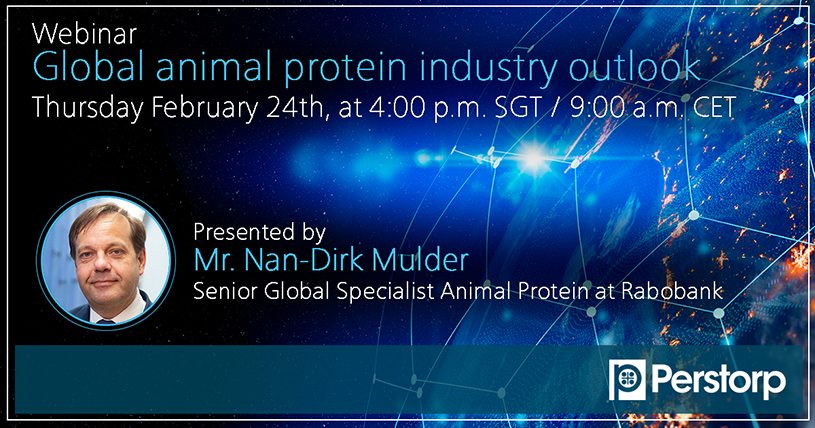 Webinar
Global animal protein industry outlook
Thursday February 24th, at 4:00 p.m. SGT / 9:00 a.m. CET

Presented by
Mr. Nan-Dirk Mulder
Senior Global Specialist Animal Protein at Rabobank

Perstorp